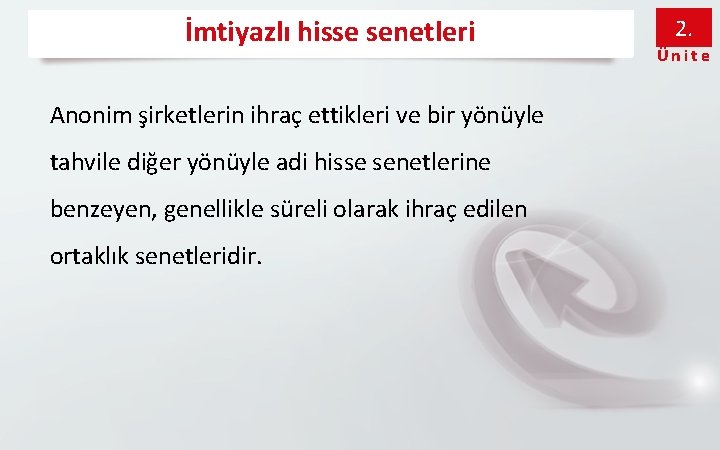 İmtiyazlı hisse senetleri

2.
Ünite

Anonim şirketlerin ihraç ettikleri ve bir yönüyle tahvile diğer yönüyle adi hisse senetlerine benzeyen, genellikle süreli olarak ihraç edilen ortaklık senetleridir.